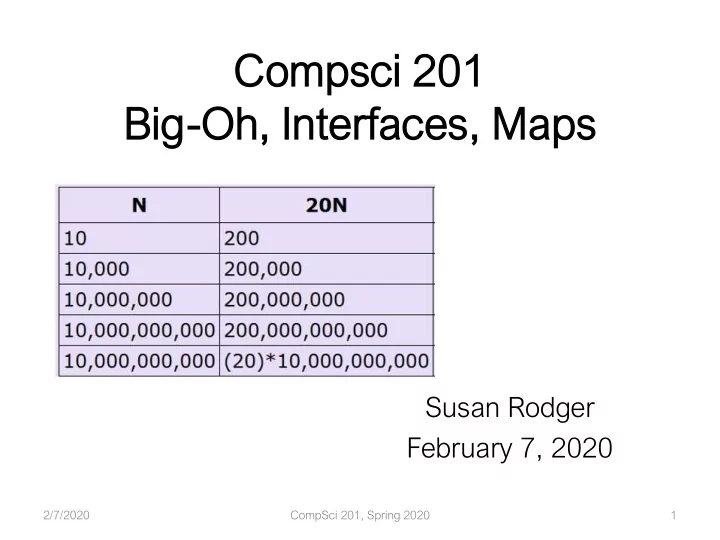 Compsci 201
Big-Oh, Interfaces, Maps

| N | 20N |
|---|---|
| 10 | 200 |
| 10,000 | 200,000 |
| 10,000,000 | 200,000,000 |
| 10,000,000,000 | 200,000,000,000 |
| 10,000,000,000 | (20)*10,000,000,000 |

Susan Rodger
February 7, 2020

2/7/2020

CompSci 201, Spring 2020

1